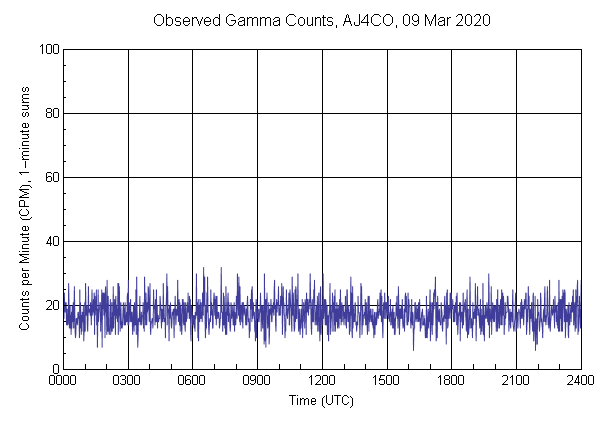 Observed Gamma Counts, AJ4CO, 09 Mar 2020

Counts per Minute (CPM), 1-minute sums

100
80
60
40
20
0

0000 0300 0600 0900 1200 1500 1800 2100 2400

Time (UTC)